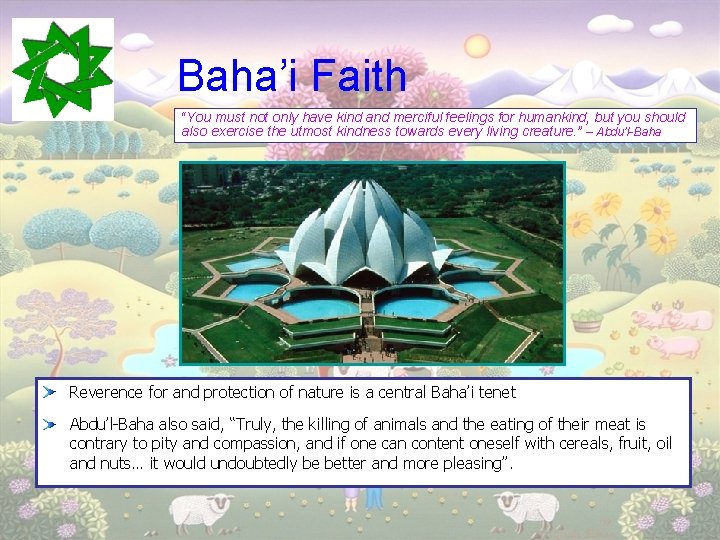 Baha'i Faith

"You must not only have kind and merciful feelings for humankind, but you should also exercise the utmost kindness towards every living creature." – Abdu'l-Baha

Reverence for and protection of nature is a central Baha'i tenet

Abdu'l-Baha also said, "Truly, the killing of animals and the eating of their meat is contrary to pity and compassion, and if one can content oneself with cereals, fruit, oil and nuts… it would undoubtedly be better and more pleasing".